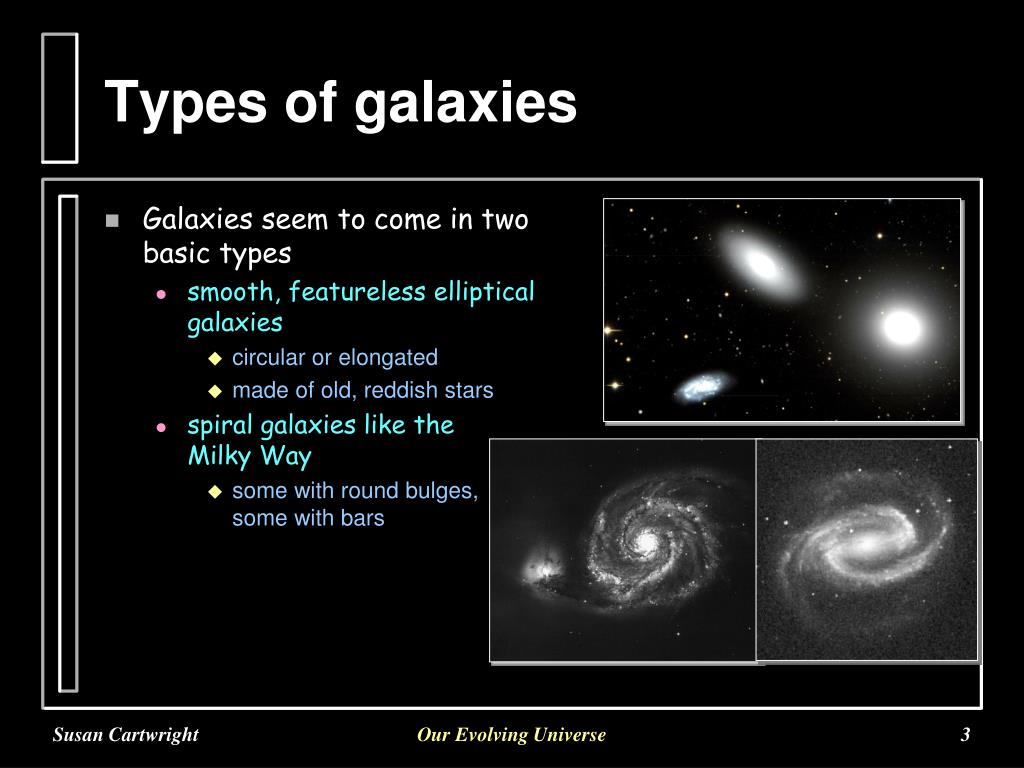 Types of galaxies

Galaxies seem to come in two basic types
smooth, featureless elliptical galaxies
circular or elongated
made of old, reddish stars
spiral galaxies like the Milky Way
some with round bulges, some with bars

Susan Cartwright
Our Evolving Universe
3